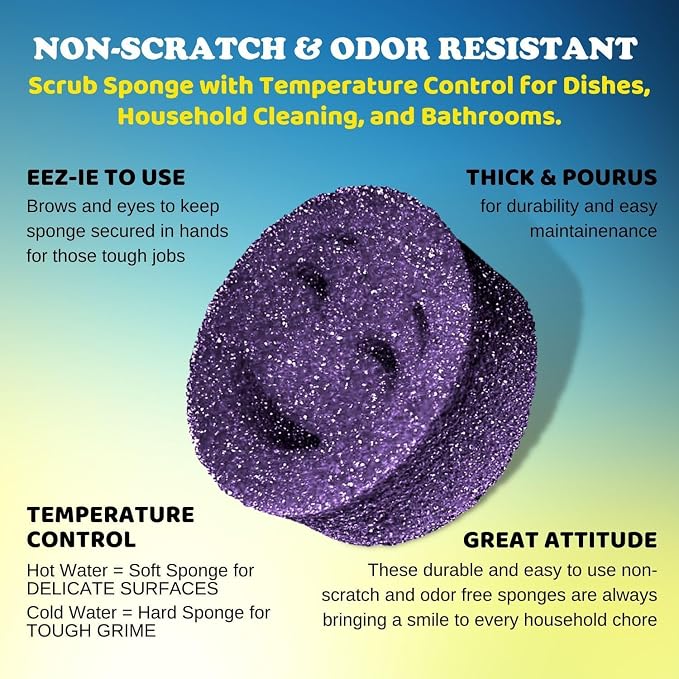 NON-SCRATCH & ODOR RESISTANT
Scrub Sponge with Temperature Control for Dishes, Household Cleaning, and Bathrooms.

EEZ-IE TO USE
Brows and eyes to keep sponge secured in hands for those tough jobs

THICK & POURUS
for durability and easy maintainenance

TEMPERATURE CONTROL
Hot Water = Soft Sponge for DELICATE SURFACES
Cold Water = Hard Sponge for TOUGH GRIME

GREAT ATTITUDE
These durable and easy to use non-scratch and odor free sponges are always bringing a smile to every household chore